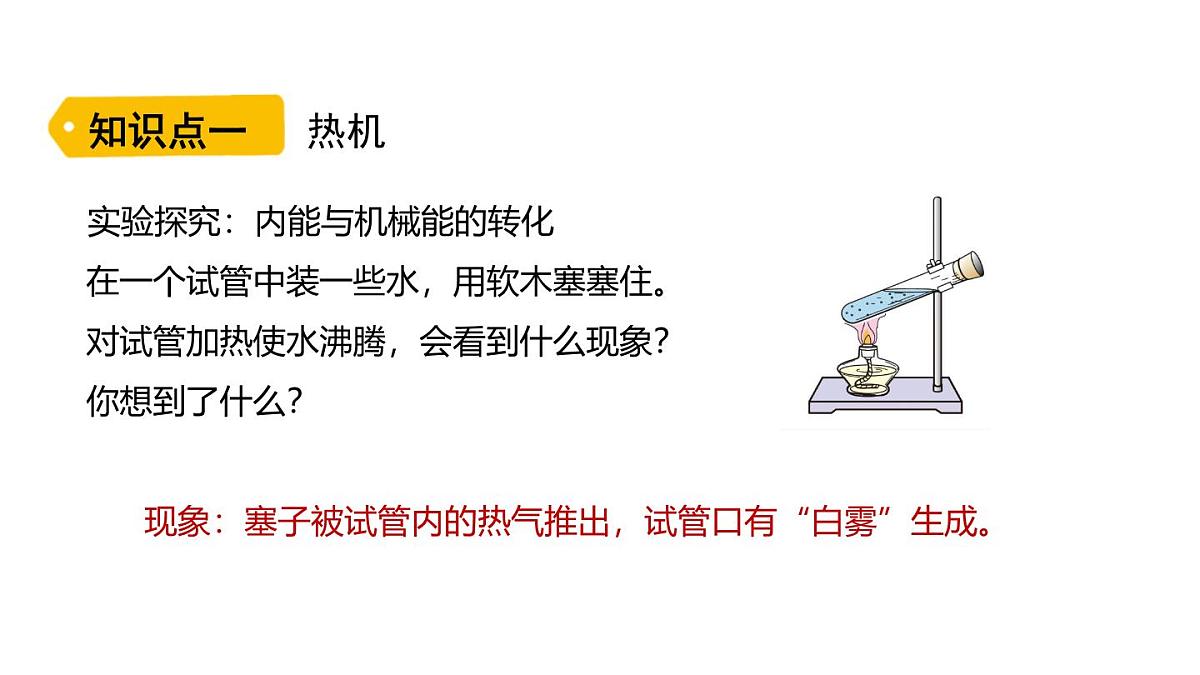 知识点一　热机

实验探究：内能与机械能的转化
在一个试管中装一些水，用软木塞塞住。
对试管加热使水沸腾，会看到什么现象？
你想到了什么？

现象：塞子被试管内的热气推出，试管口有“白雾”生成。